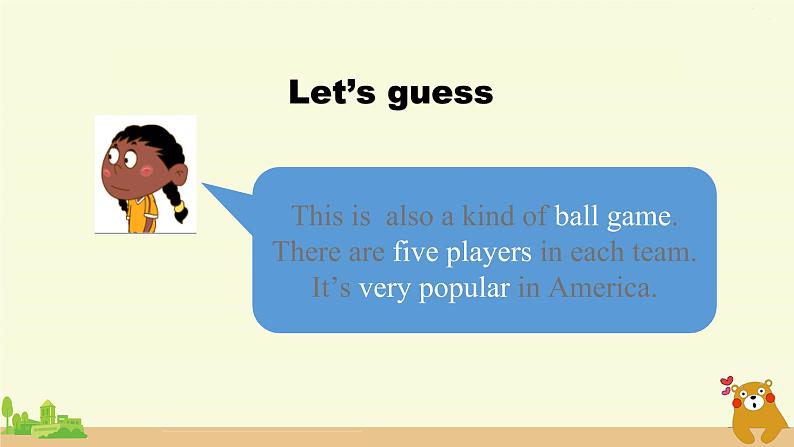 Let's guess

This is also a kind of ball game. There are five players in each team. It's very popular in America.